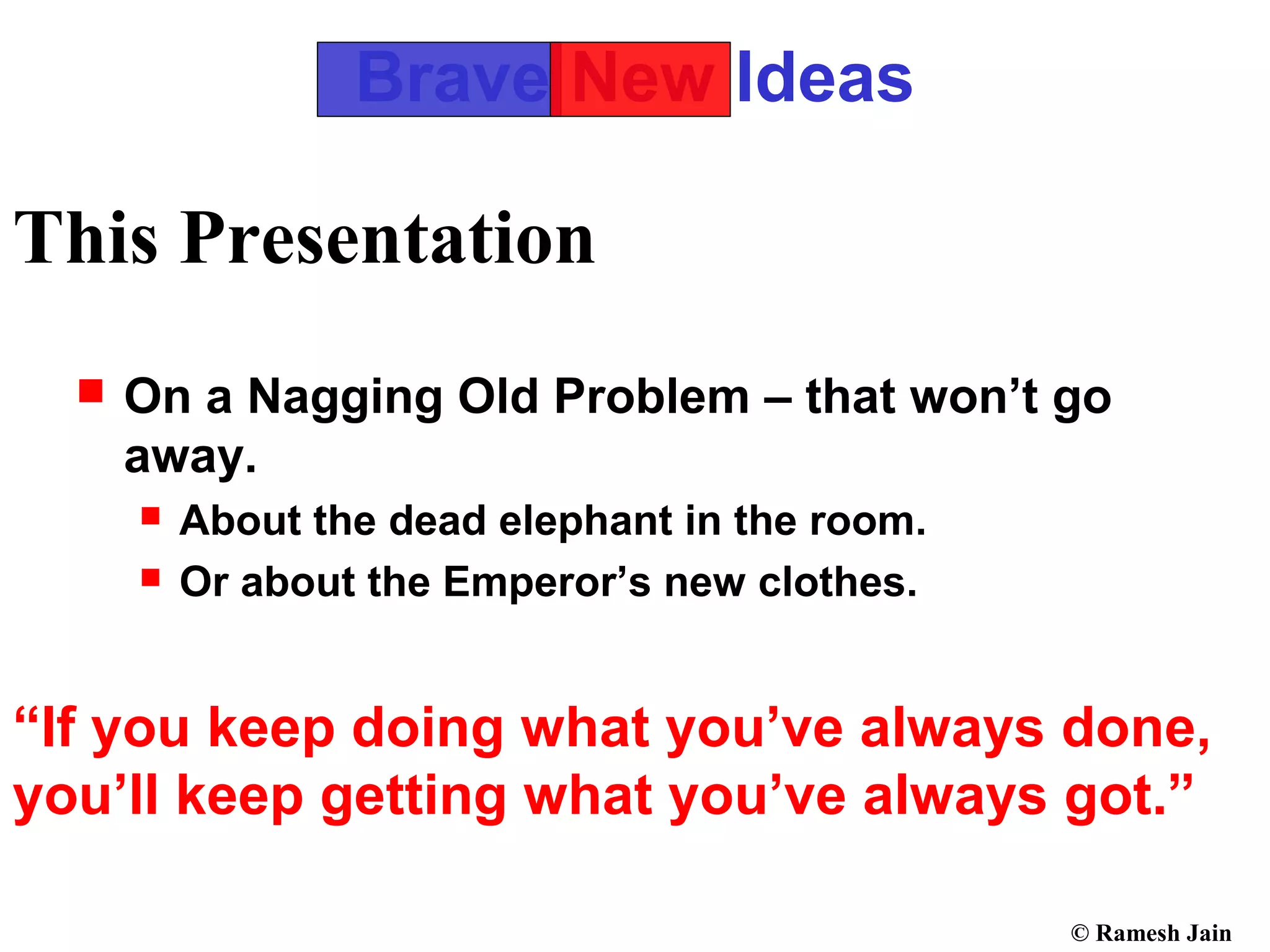 Brave New Ideas

This Presentation

On a Nagging Old Problem – that won’t go away.

About the dead elephant in the room.

Or about the Emperor’s new clothes.

“If you keep doing what you’ve always done, you’ll keep getting what you’ve always got.”

© Ramesh Jain